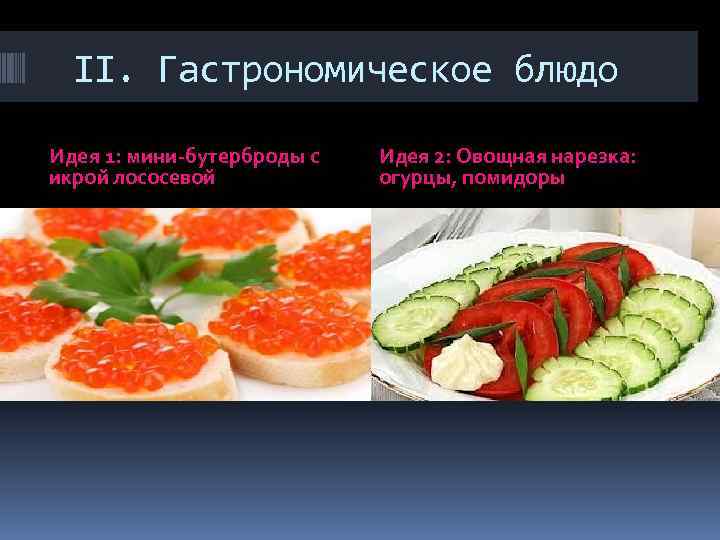 II. Гастрономическое блюдо

Идея 1: мини-бутерброды с икрой лососевой

Идея 2: Овощная нарезка: огурцы, помидоры